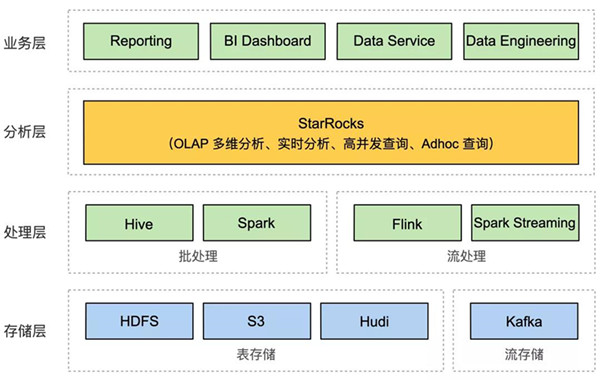 业务层

Reporting

BI Dashboard

Data Service

Data Engineering

分析层

StarRocks
(OLAP 多维分析、实时分析、高并发查询、Adhoc 查询)

处理层

Hive

Spark

批处理

Flink

Spark Streaming

流处理

存储层

HDFS

S3

Hudi

表存储

Kafka

流存储